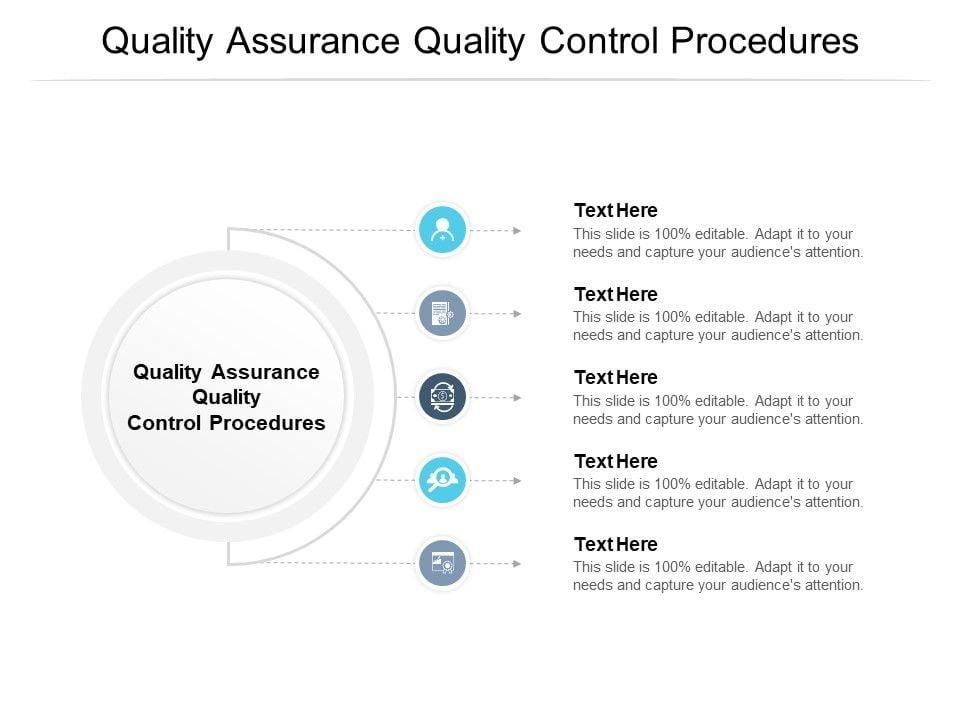 Quality Assurance Quality Control Procedures

Quality Assurance Quality Control Procedures

Text Here
This slide is 100% editable. Adapt it to your needs and capture your audience's attention.

Text Here
This slide is 100% editable. Adapt it to your needs and capture your audience's attention.

Text Here
This slide is 100% editable. Adapt it to your needs and capture your audience's attention.

Text Here
This slide is 100% editable. Adapt it to your needs and capture your audience's attention.

Text Here
This slide is 100% editable. Adapt it to your needs and capture your audience's attention.